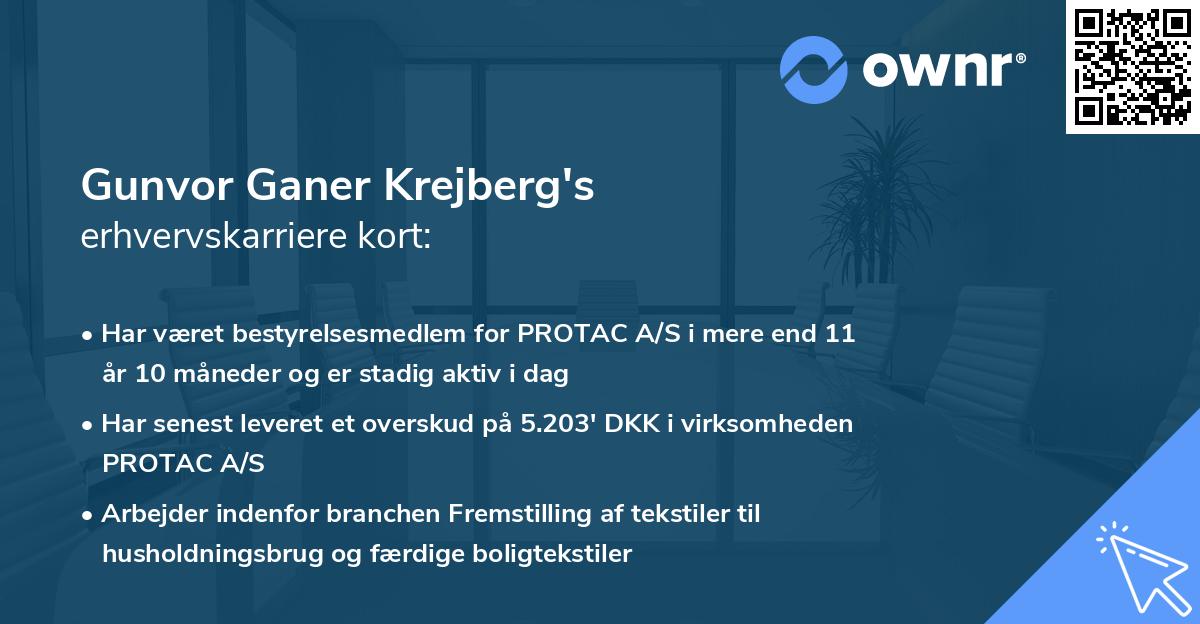 ownr®

Gunvor Ganer Krejberg's
erhvervskarriere kort:

• Har været bestyrelsesmedlem for PROTAC A/S i mere end 11 år 10 måneder og er stadig aktiv i dag

• Har senest leveret et overskud på 5.203' DKK i virksomheden PROTAC A/S

• Arbejder indenfor branchen Fremstilling af tekstiler til husholdningsbrug og færdige boligtekstiler